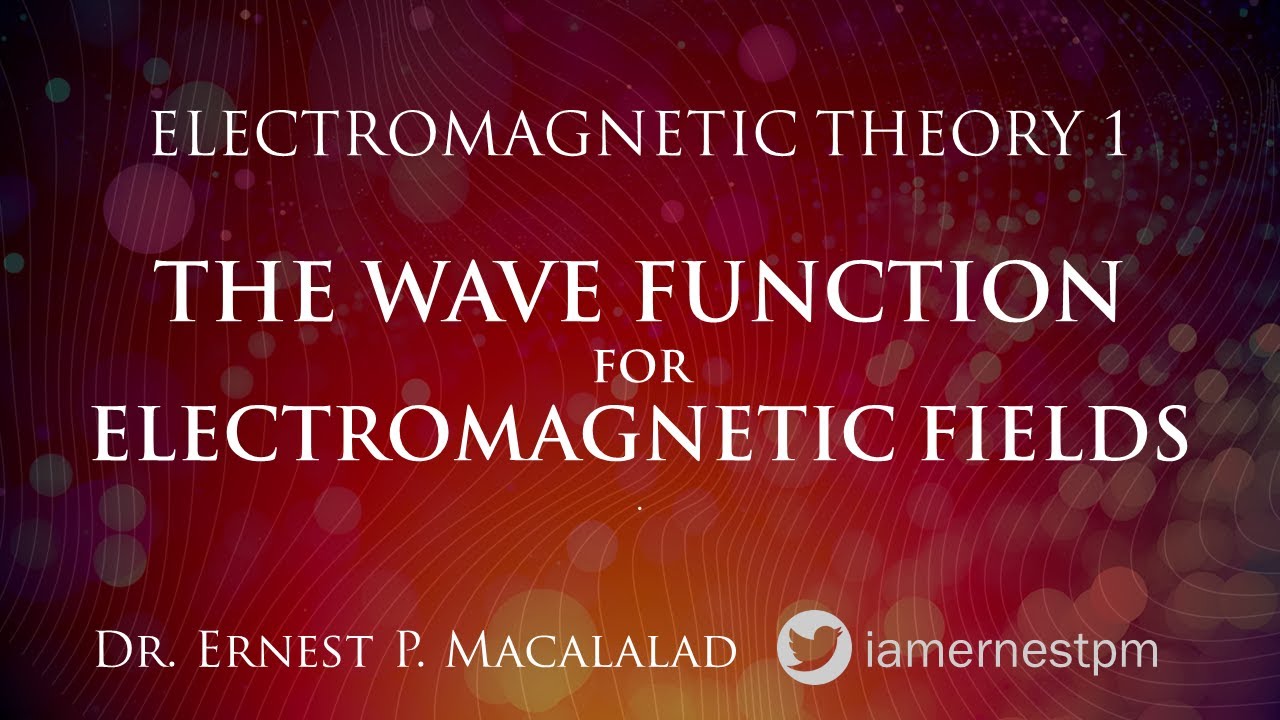 ELECTROMAGNETIC THEORY 1

THE WAVE FUNCTION
FOR
ELECTROMAGNETIC FIELDS

DR. ERNEST P. MACALALAD

iamernestpm